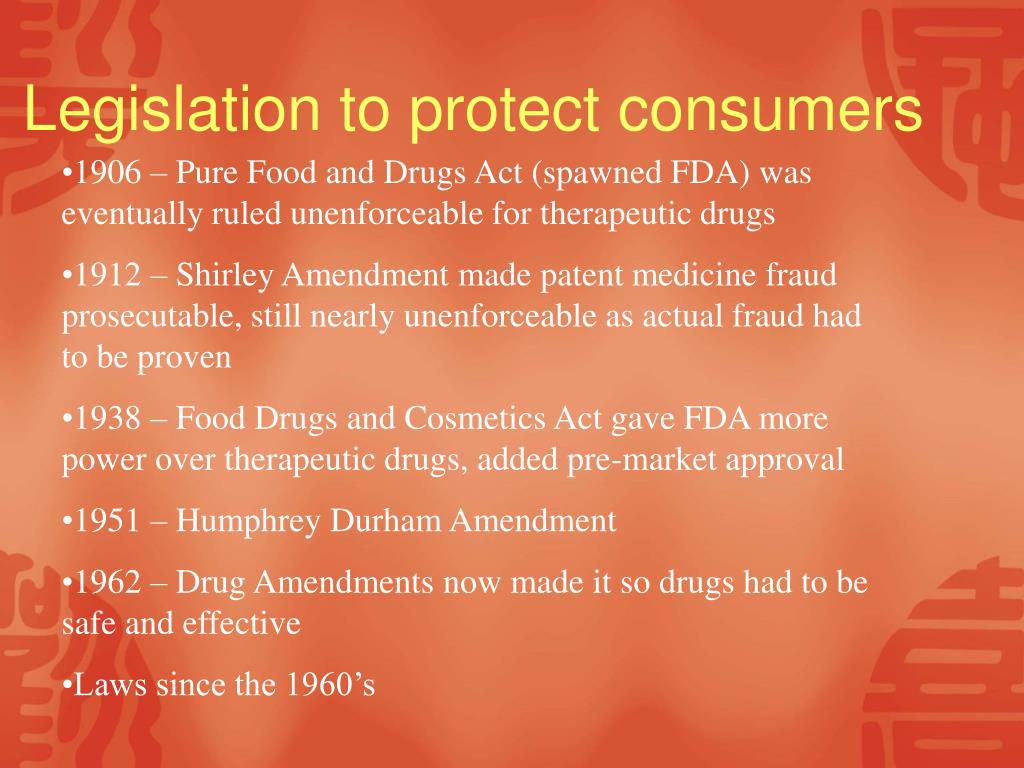 Legislation to protect consumers

•1906 – Pure Food and Drugs Act (spawned FDA) was eventually ruled unenforceable for therapeutic drugs

•1912 – Shirley Amendment made patent medicine fraud prosecutable, still nearly unenforceable as actual fraud had to be proven

•1938 – Food Drugs and Cosmetics Act gave FDA more power over therapeutic drugs, added pre-market approval

•1951 – Humphrey Durham Amendment

•1962 – Drug Amendments now made it so drugs had to be safe and effective

•Laws since the 1960's